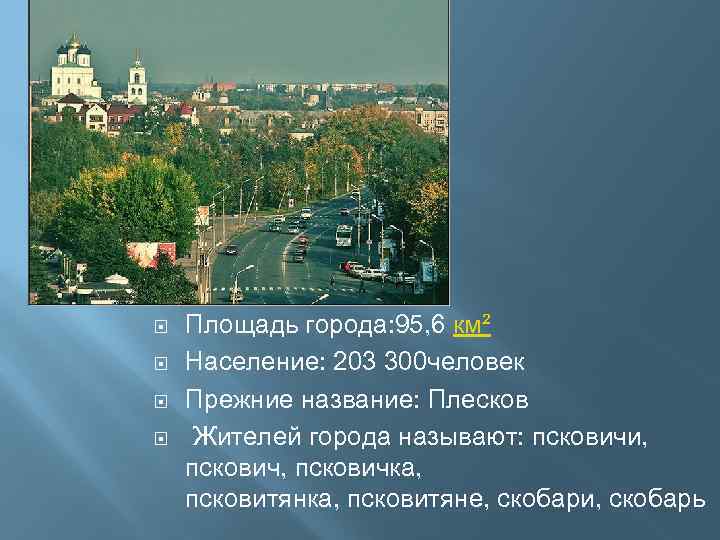 Площадь города:95,6 км²

Население: 203 300человек

Прежние название: Плесков

Жителей города называют: псковичи, пскович, псковичка, псковитянка, псковитяне, скобари, скобарь